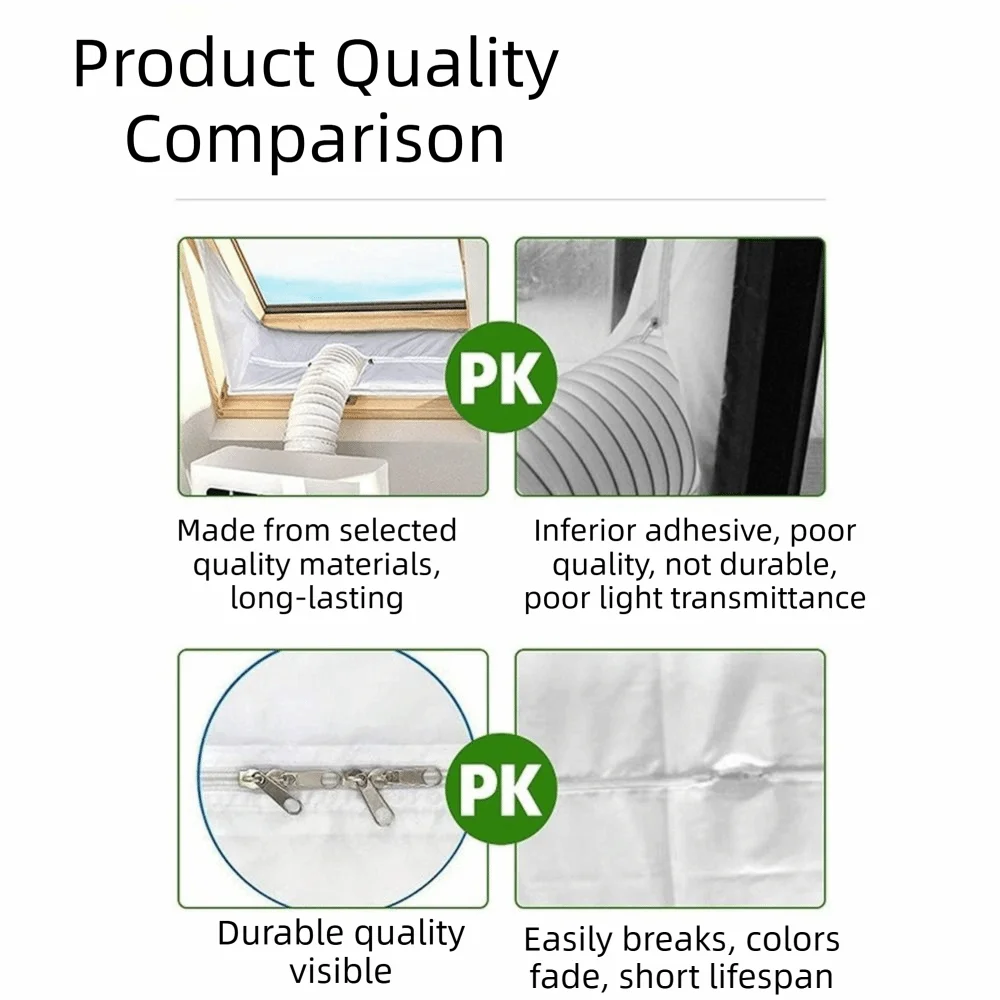 Product Quality Comparison

PK

Made from selected quality materials, long-lasting

Inferior adhesive, poor quality, not durable, poor light transmittance

PK

Durable quality visible

Easily breaks, colors fade, short lifespan